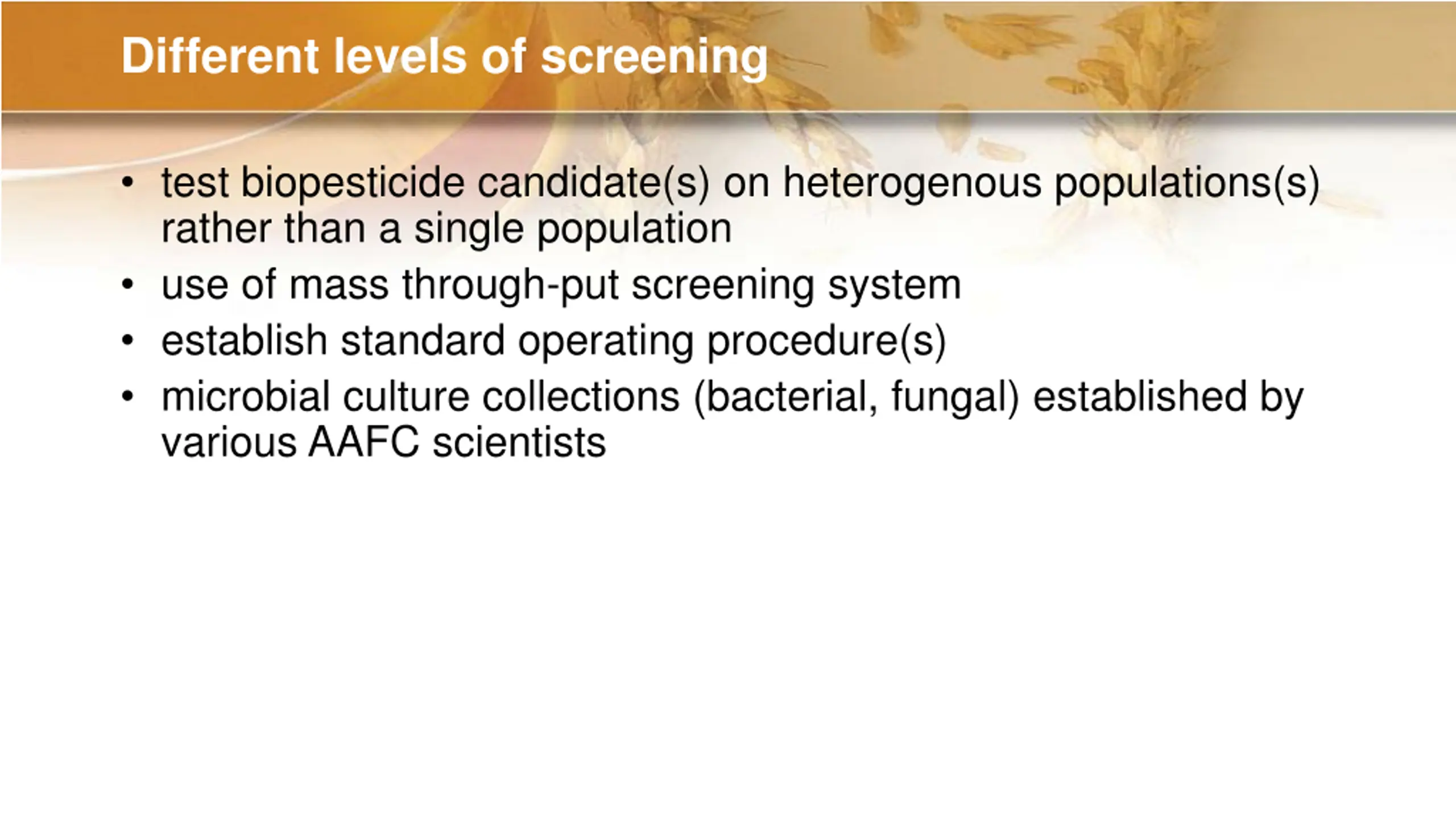 Different levels of screening

• test biopesticide candidate(s) on heterogenous populations(s) rather than a single population
• use of mass through-put screening system
• establish standard operating procedure(s)
• microbial culture collections (bacterial, fungal) established by various AAFC scientists